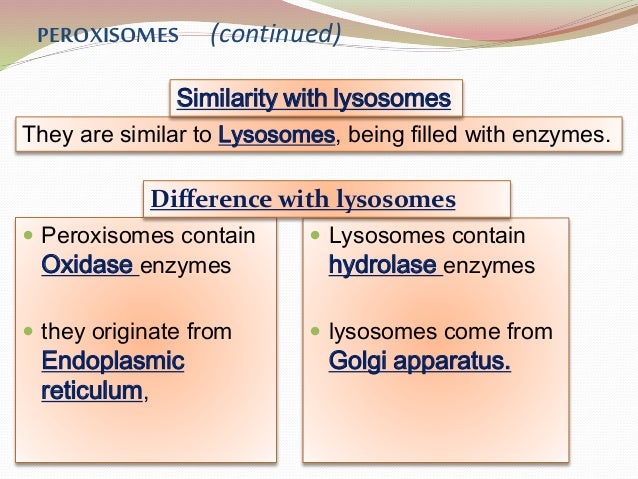 PEROXISOMES (continued)

Similarity with lysosomes

They are similar to Lysosomes, being filled with enzymes.

Difference with lysosomes

- Peroxisomes contain Oxidase enzymes
- they originate from Endoplasmic reticulum,

- Lysosomes contain hydrolase enzymes
- lysosomes come from Golgi apparatus.